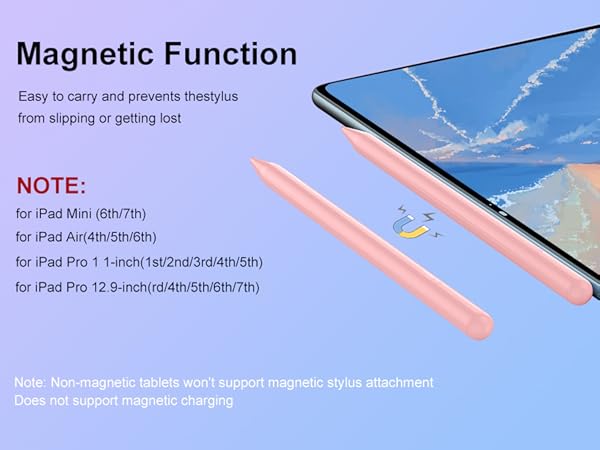 Magnetic Function

Easy to carry and prevents thestylus from slipping or getting lost

NOTE:

for iPad Mini (6th/7th)
for iPad Air(4th/5th/6th)
for iPad Pro 1 1-inch(1st/2nd/3rd/4th/5th)
for iPad Pro 12.9-inch(rd/4th/5th/6th/7th)

Note: Non-magnetic tablets won't support magnetic stylus attachment
Does not support magnetic charging